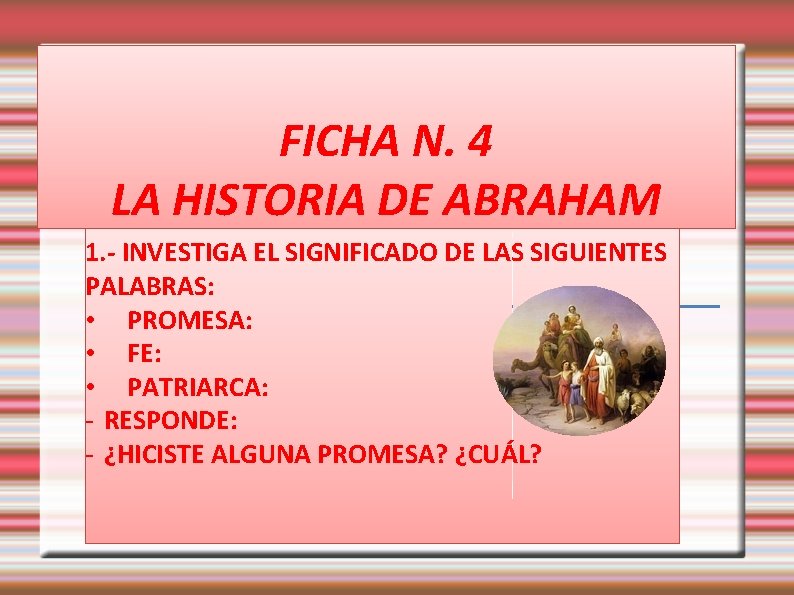 FICHA N. 4
LA HISTORIA DE ABRAHAM

1.- INVESTIGA EL SIGNIFICADO DE LAS SIGUIENTES PALABRAS:
• PROMESA:
• FE:
• PATRIARCA:
- RESPONDE:
- ¿HICISTE ALGUNA PROMESA? ¿CUÁL?